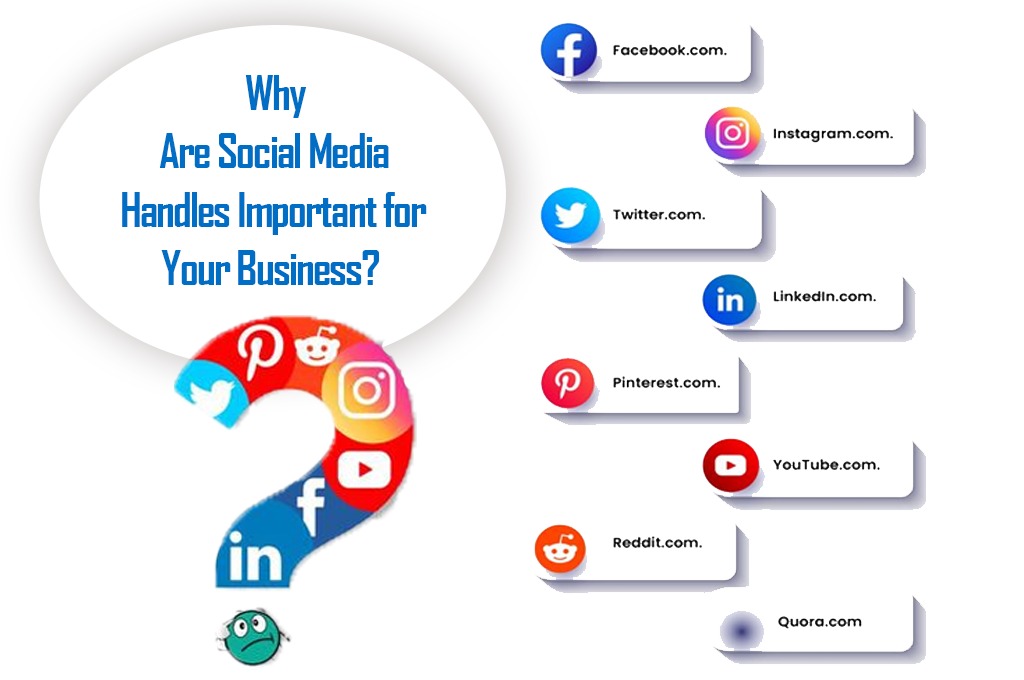 Why
Are Social Media
Handles Important for
Your Business?

Facebook.com.

Instagram.com.

Twitter.com.

LinkedIn.com.

Pinterest.com.

YouTube.com.

Reddit.com.

Quora.com